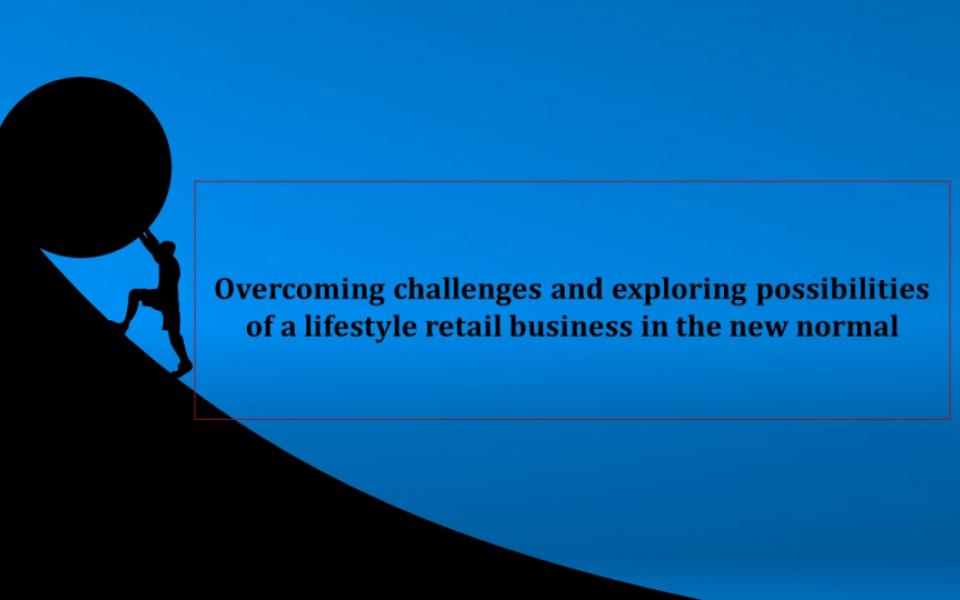 Overcoming challenges and exploring possibilities of a lifestyle retail business in the new normal